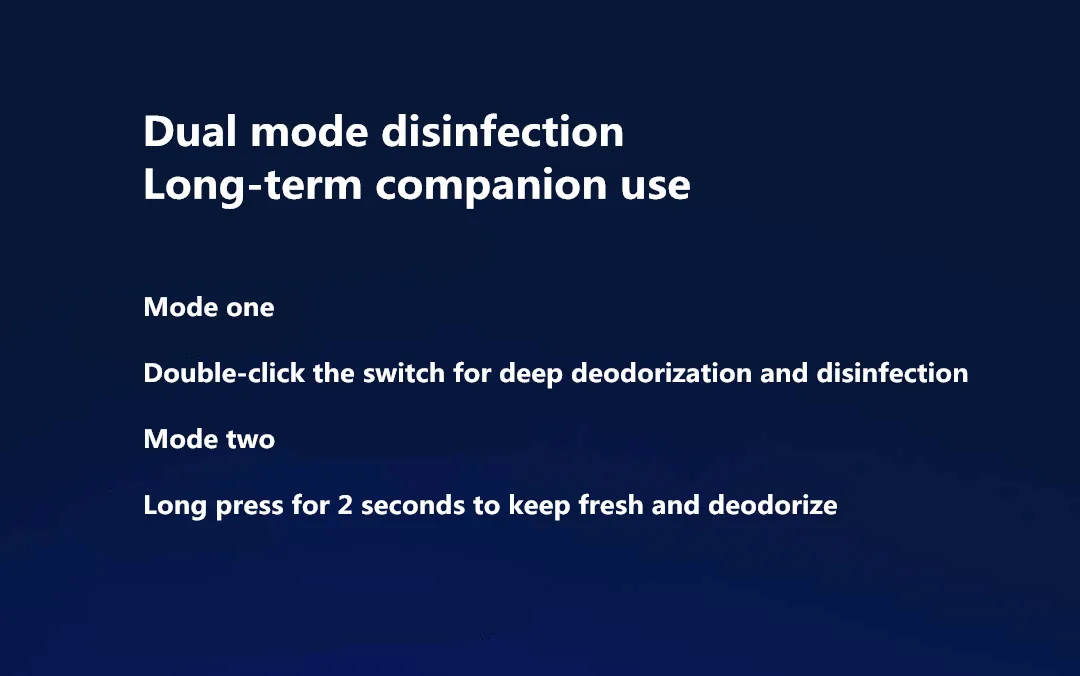 Dual mode disinfection
Long-term companion use

Mode one

Double-click the switch for deep deodorization and disinfection

Mode two

Long press for 2 seconds to keep fresh and deodorize